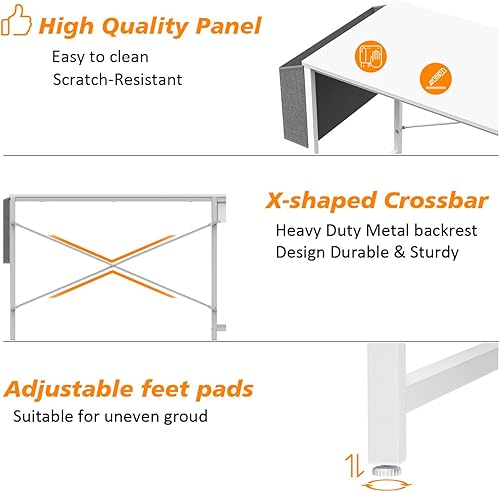 High Quality Panel

Easy to clean
Scratch-Resistant

X-shaped Crossbar

Heavy Duty Metal backrest
Design Durable & Sturdy

Adjustable feet pads

Suitable for uneven groud